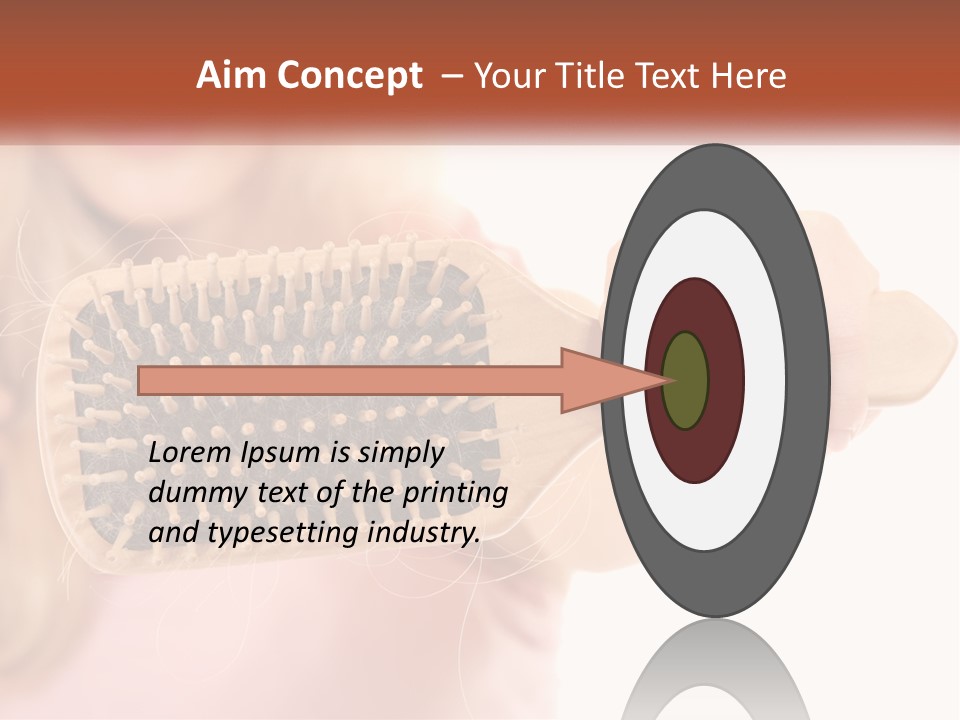 Aim Concept – Your Title Text Here

Lorem Ipsum is simply dummy text of the printing and typesetting industry.